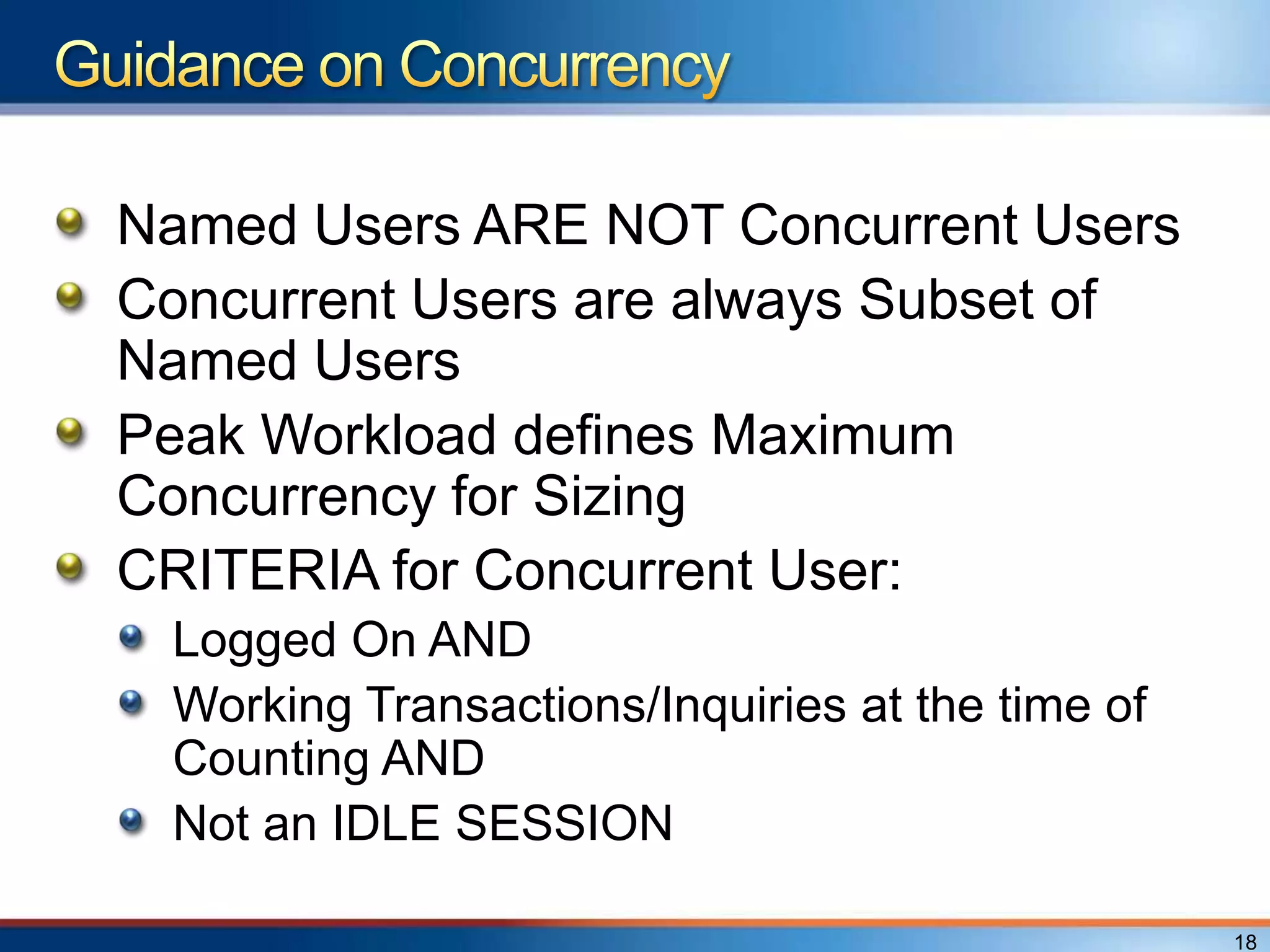 Guidance on Concurrency

Named Users ARE NOT Concurrent Users

Concurrent Users are always Subset of Named Users

Peak Workload defines Maximum Concurrency for Sizing

CRITERIA for Concurrent User:

Logged On AND

Working Transactions/Inquiries at the time of Counting AND

Not an IDLE SESSION

18